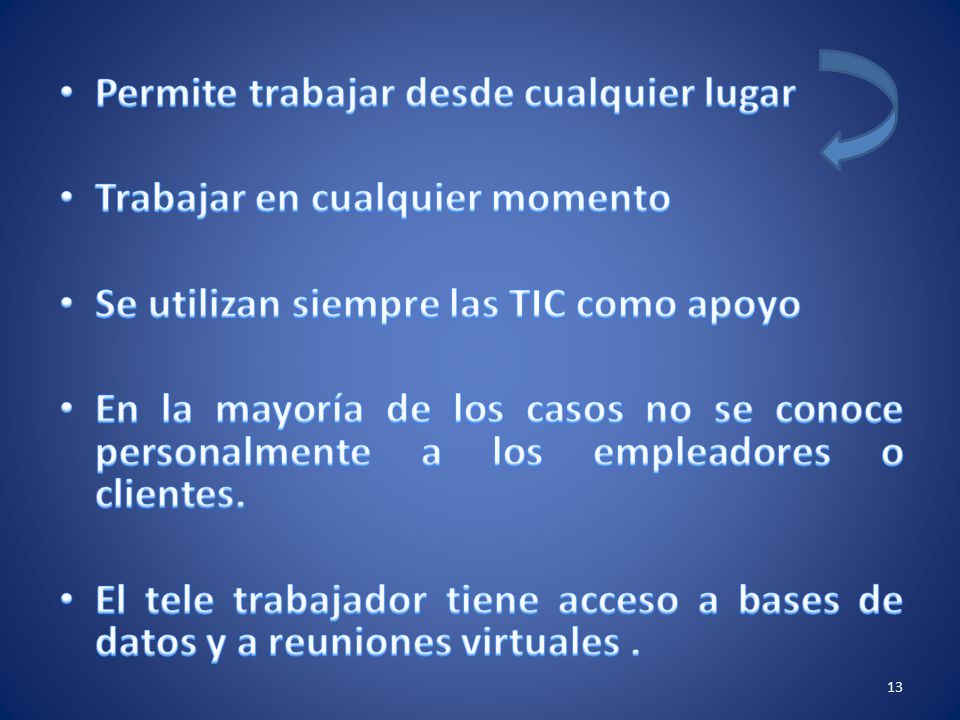 • Permite trabajar desde cualquier lugar

• Trabajar en cualquier momento

• Se utilizan siempre las TIC como apoyo

• En la mayoría de los casos no se conoce personalmente a los empleadores o clientes.

• El tele trabajador tiene acceso a bases de datos y a reuniones virtuales .

13